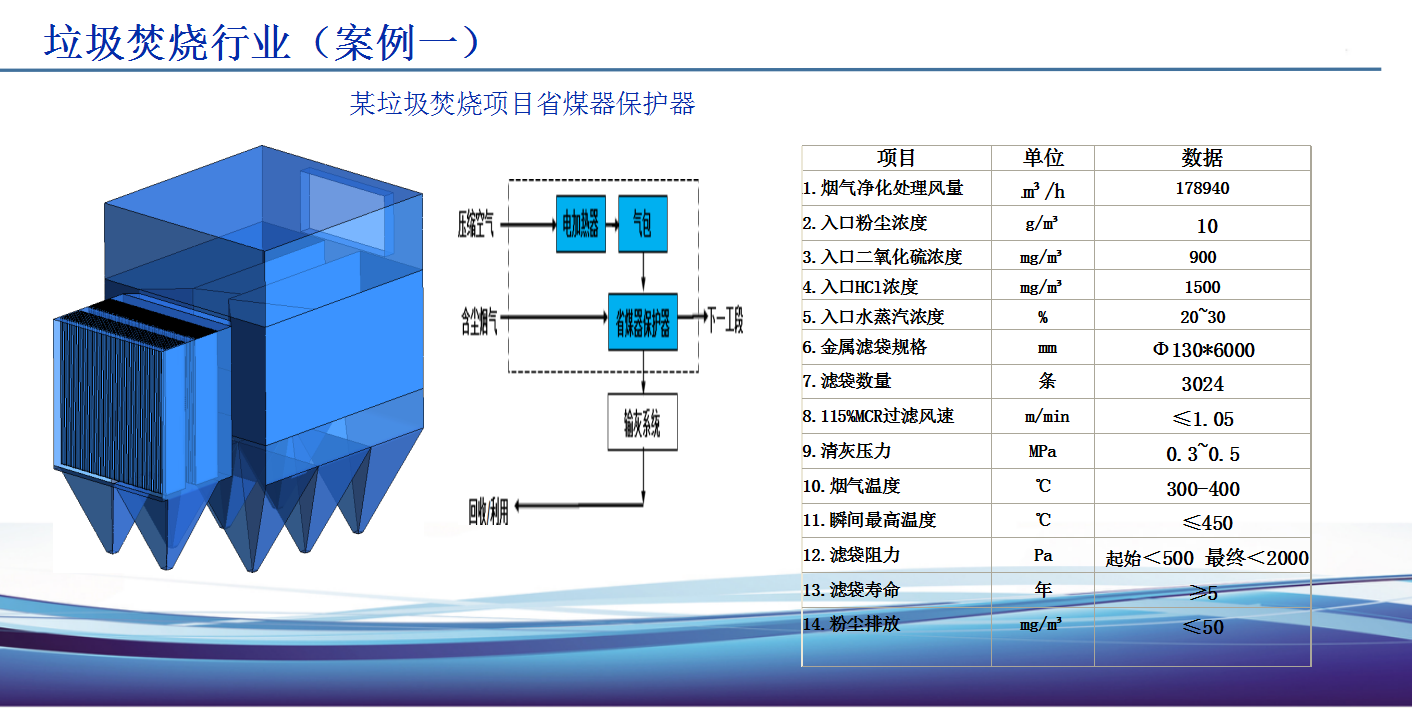 垃圾焚烧行业（案例一）

某垃圾焚烧项目省煤器保护器

压缩空气

电加热器

气包

含尘烟气

省煤器保护器

下一工段

输灰系统

回收/利用

| 项目 | 单位 | 数据 |
|---|---|---|
| 1. 烟气净化处理风量 | $m^3/h$ | 178940 |
| 2. 入口粉尘浓度 | $g/m^3$ | 10 |
| 3. 入口二氧化硫浓度 | $mg/m^3$ | 900 |
| 4. 入口HCl浓度 | $mg/m^3$ | 1500 |
| 5. 入口水蒸汽浓度 | % | 20~30 |
| 6. 金属滤袋规格 | mm | Φ130*6000 |
| 7. 滤袋数量 | 条 | 3024 |
| 8. 115%MCR过滤风速 | m/min | ≤1.05 |
| 9. 清灰压力 | MPa | 0.3~0.5 |
| 10. 烟气温度 | ℃ | 300-400 |
| 11. 瞬间最高温度 | ℃ | ≤450 |
| 12. 滤袋阻力 | Pa | 起始＜500 最终＜2000 |
| 13. 滤袋寿命 | 年 | ≥5 |
| 14. 粉尘排放 | $mg/m^3$ | ≤50 |